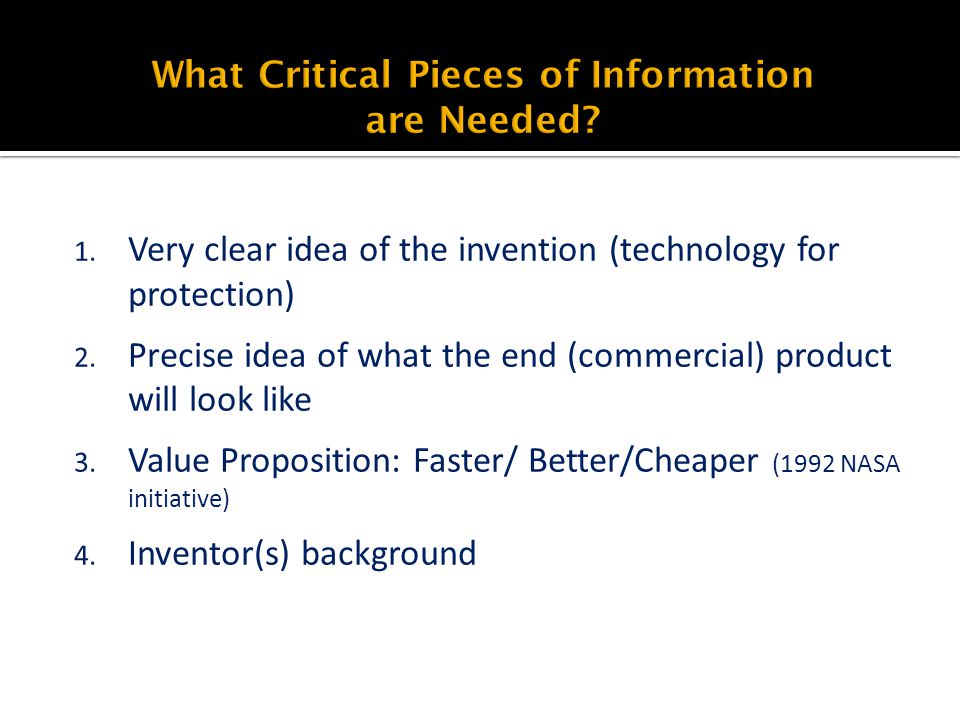 What Critical Pieces of Information are Needed?

1. Very clear idea of the invention (technology for protection)
2. Precise idea of what the end (commercial) product will look like
3. Value Proposition: Faster/ Better/Cheaper (1992 NASA initiative)
4. Inventor(s) background